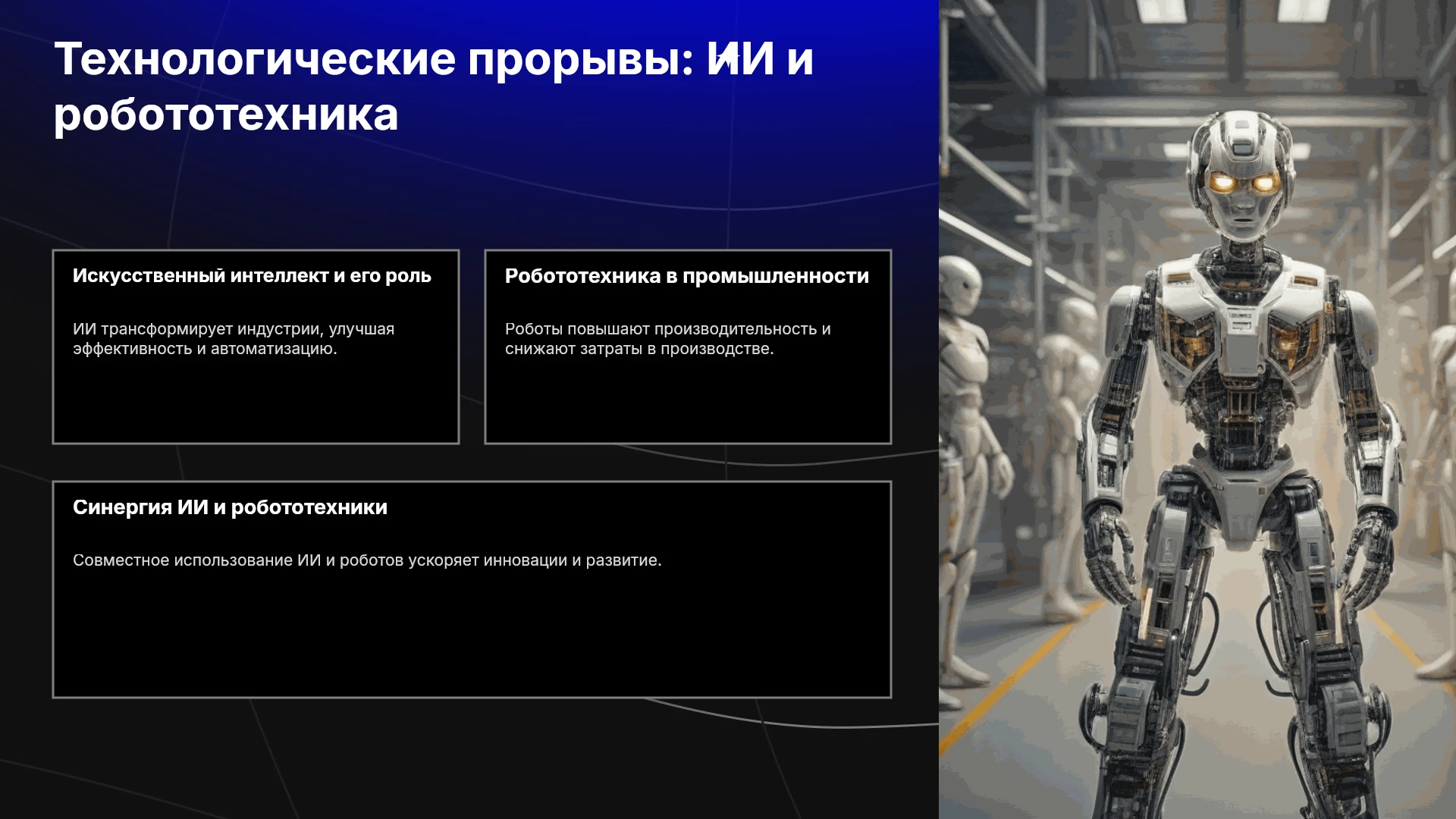 Технологические прорывы: ИИ и робототехника

Искусственный интеллект и его роль

ИИ трансформирует индустрии, улучшая эффективность и автоматизацию.

Робототехника в промышленности

Роботы повышают производительность и снижают затраты в производстве.

Синергия ИИ и робототехники

Совместное использование ИИ и роботов ускоряет инновации и развитие.